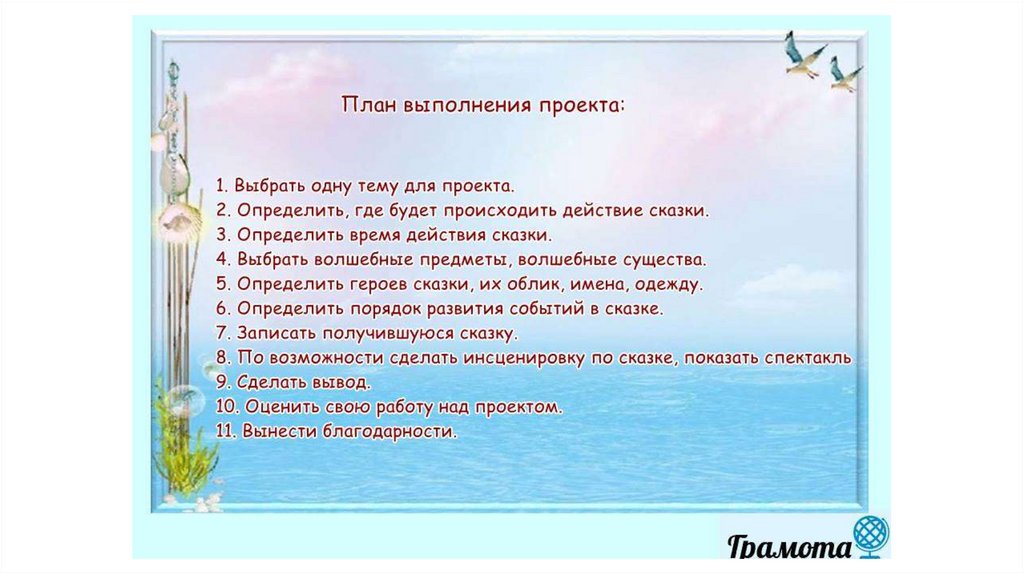 План выполнения проекта:

1. Выбрать одну тему для проекта.
2. Определить, где будет происходить действие сказки.
3. Определить время действия сказки.
4. Выбрать волшебные предметы, волшебные существа.
5. Определить героев сказки, их облик, имена, одежду.
6. Определить порядок развития событий в сказке.
7. Записать получившуюся сказку.
8. По возможности сделать инсценировку по сказке, показать спектакль
9. Сделать вывод.
10. Оценить свою работу над проектом.
11. Вынести благодарности.

Грамота